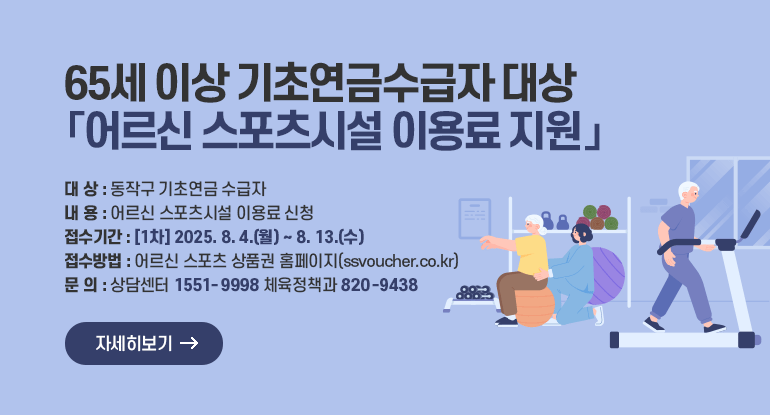 65세 이상 기초연금수급자 대상
「어르신 스포츠시설 이용료 지원」

대 상 : 동작구 기초연금 수급자
내 용 : 어르신 스포츠시설 이용료 신청
접수기간 : [1차] 2025. 8. 4.(월) ~ 8. 13.(수)
접수방법 : 어르신 스포츠 상품권 홈페이지(ssvoucher.co.kr)
문 의 : 상담센터 1551-9998 체육정책과 820-9438

자세히보기 →